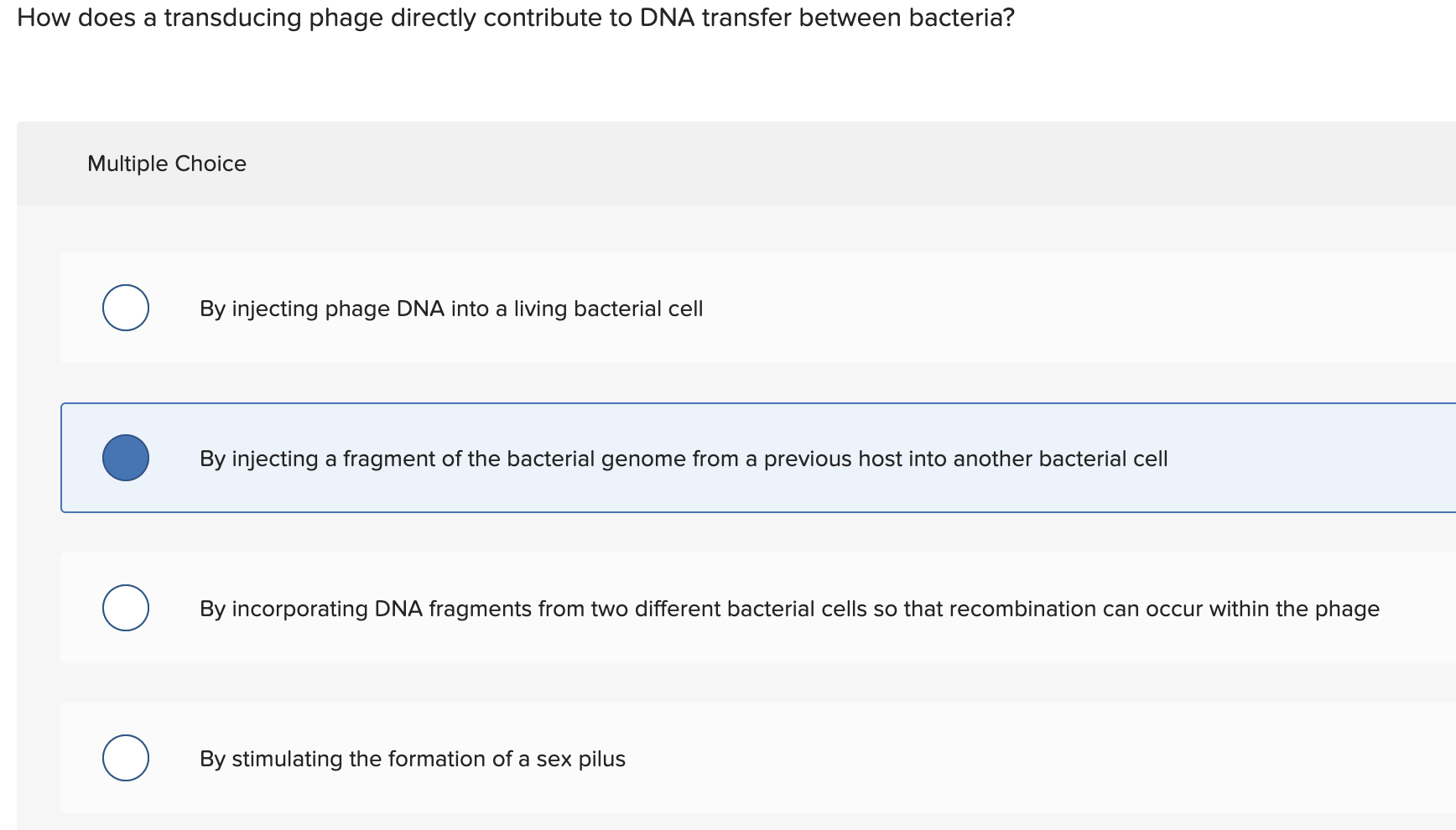 How does a transducing phage directly contribute to DNA transfer between bacteria?

Multiple Choice

By injecting phage DNA into a living bacterial cell

By injecting a fragment of the bacterial genome from a previous host into another bacterial cell

By incorporating DNA fragments from two different bacterial cells so that recombination can occur within the phage

By stimulating the formation of a sex pilus